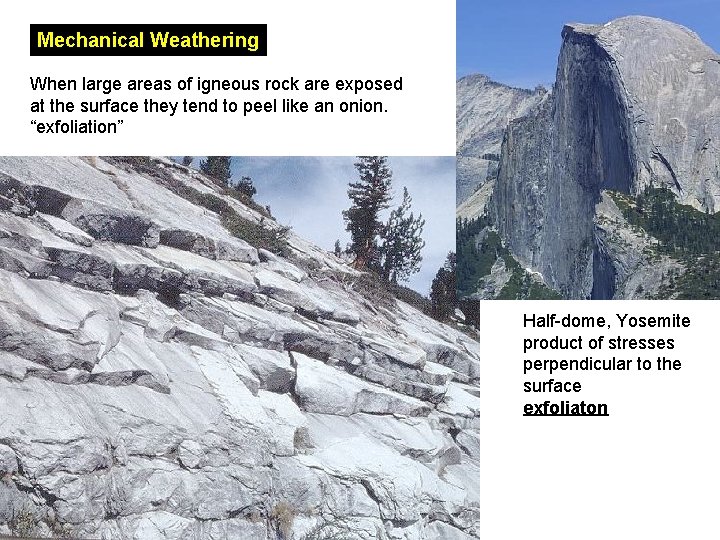 Mechanical Weathering

When large areas of igneous rock are exposed at the surface they tend to peel like an onion. "exfoliation"

Half-dome, Yosemite
product of stresses perpendicular to the surface
exfoliaton